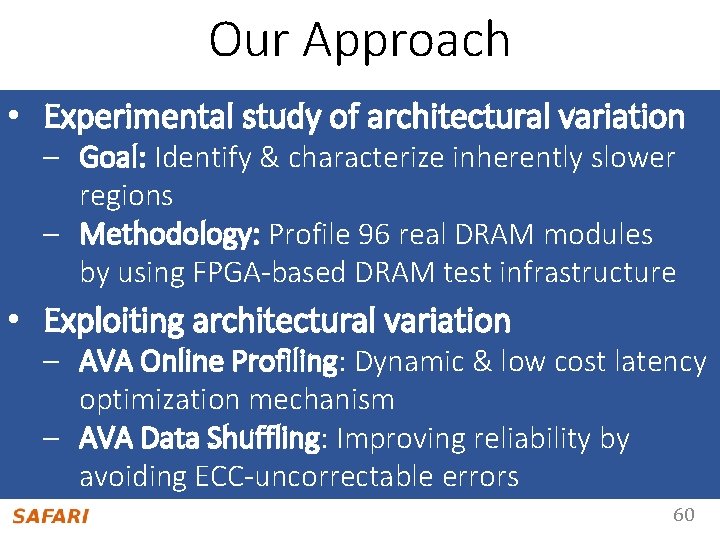 Our Approach

• Experimental study of architectural variation
 – Goal: Identify & characterize inherently slower regions
 – Methodology: Profile 96 real DRAM modules by using FPGA-based DRAM test infrastructure

• Exploiting architectural variation
 – AVA Online Profiling: Dynamic & low cost latency optimization mechanism
 – AVA Data Shuffling: Improving reliability by avoiding ECC-uncorrectable errors

SAFARI

60